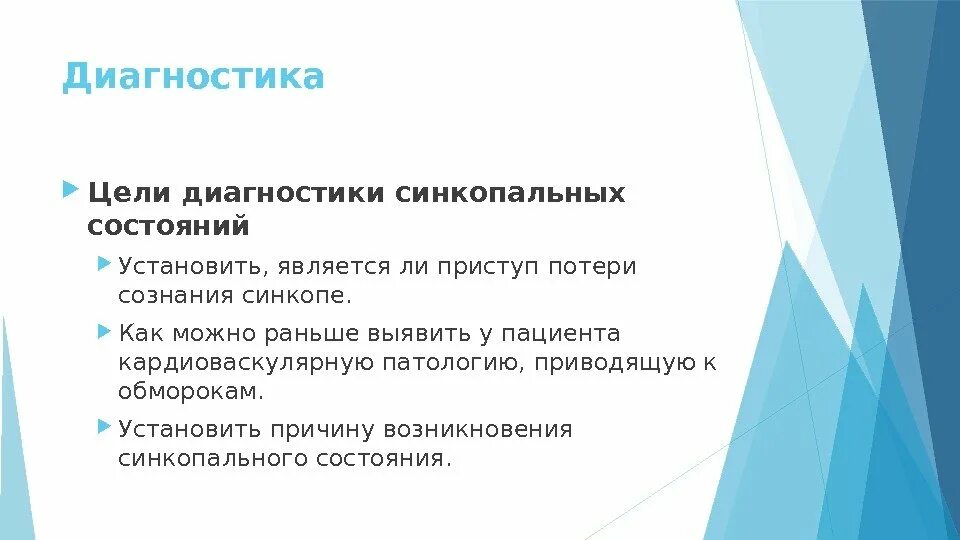 Диагностика

Цели диагностики синкопальных состояний

Установить, является ли приступ потери сознания синкопе.

Как можно раньше выявить у пациента кардиоваскулярную патологию, приводящую к обморокам.

Установить причину возникновения синкопального состояния.